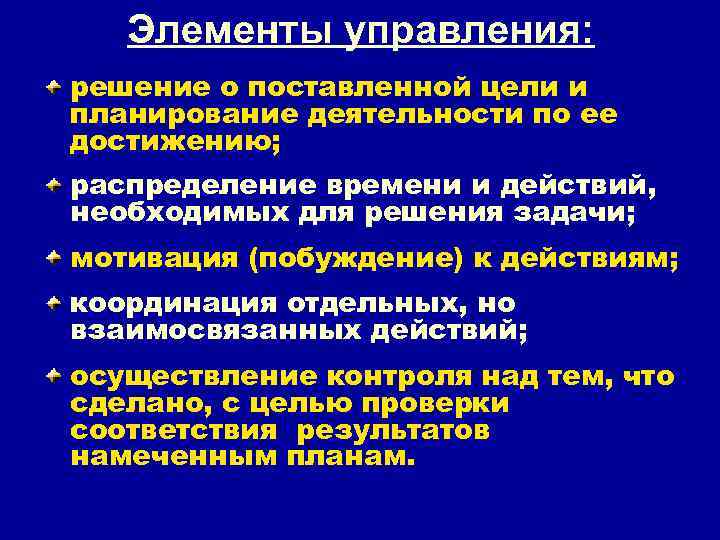 Элементы управления:

решение о поставленной цели и планирование деятельности по ее достижению;

распределение времени и действий, необходимых для решения задачи;

мотивация (побуждение) к действиям;

координация отдельных, но взаимосвязанных действий;

осуществление контроля над тем, что сделано, с целью проверки соответствия результатов намеченным планам.